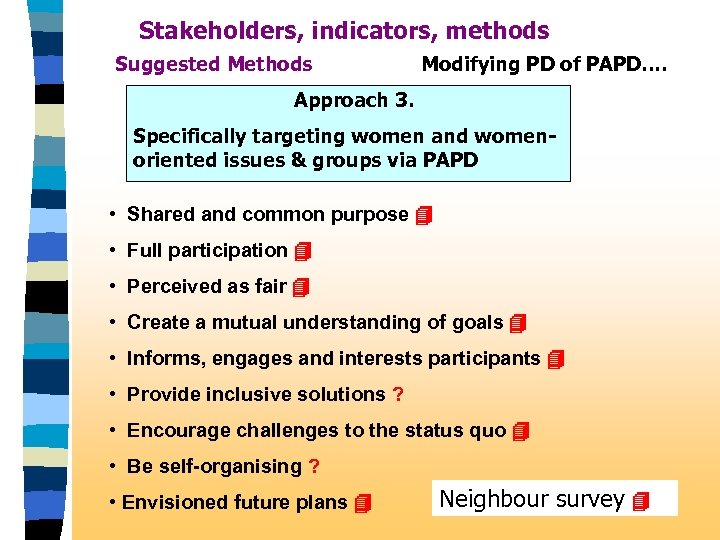 Stakeholders, indicators, methods

Suggested Methods

Modifying PD of PAPD….

Approach 3.

Specifically targeting women and women-oriented issues & groups via PAPD

• Shared and common purpose

• Full participation

• Perceived as fair

• Create a mutual understanding of goals

• Informs, engages and interests participants

• Provide inclusive solutions ?

• Encourage challenges to the status quo

• Be self-organising ?

• Envisioned future plans

Neighbour survey